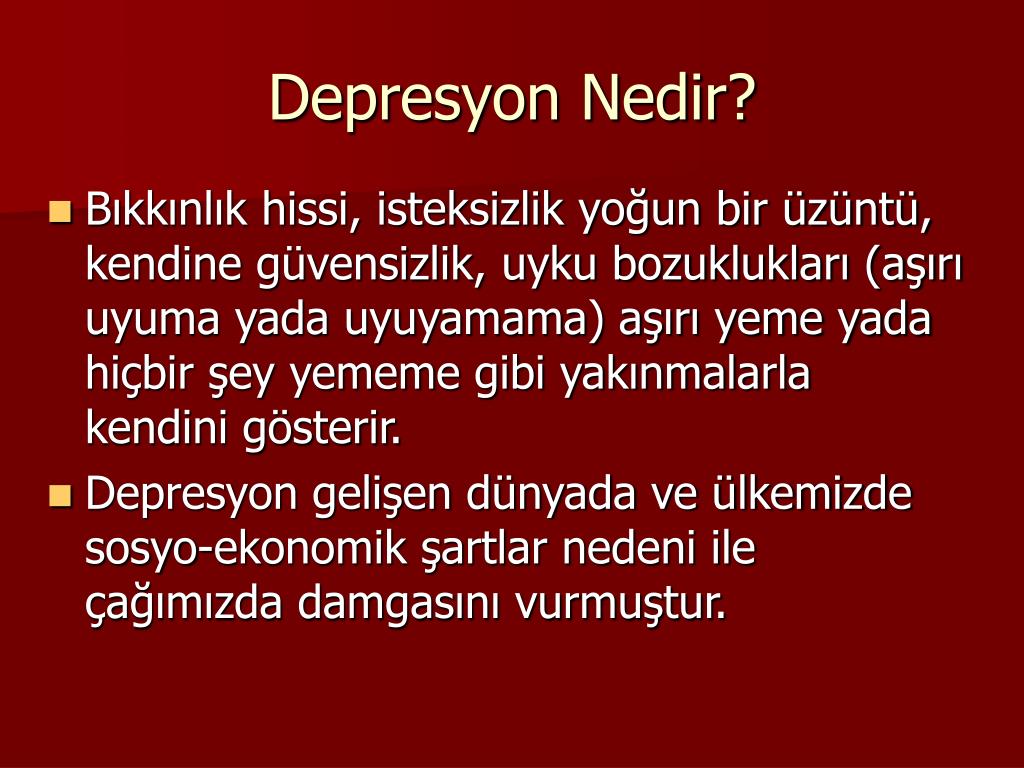 Depresyon Nedir?

Bıkkınlık hissi, isteksizlik yoğun bir üzüntü, kendine güvensizlik, uyku bozuklukları (aşırı uyuma yada uyuyamama) aşırı yeme yada hiçbir şey yememe gibi yakınmalarla kendini gösterir.

Depresyon gelişen dünyada ve ülkemizde sosyo-ekonomik şartlar nedeni ile çağımızda damgasını vurmuştur.